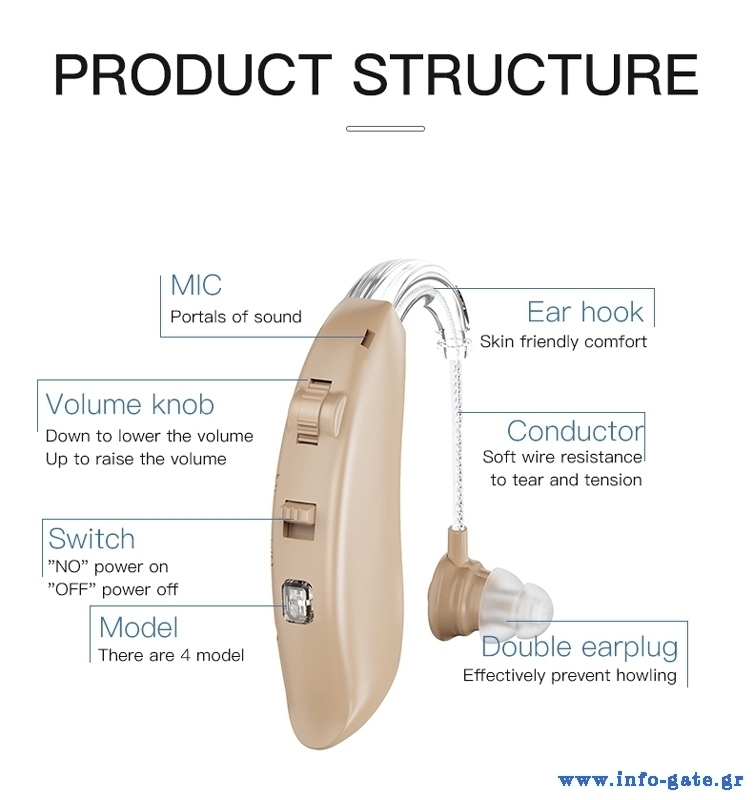 PRODUCT STRUCTURE

MIC
Portals of sound

Volume knob
Down to lower the volume
Up to raise the volume

Switch
"NO" power on
"OFF" power off

Model
There are 4 model

Ear hook
Skin friendly comfort

Conductor
Soft wire resistance to tear and tension

Double earplug
Effectively prevent howling

www.info-gate.gr